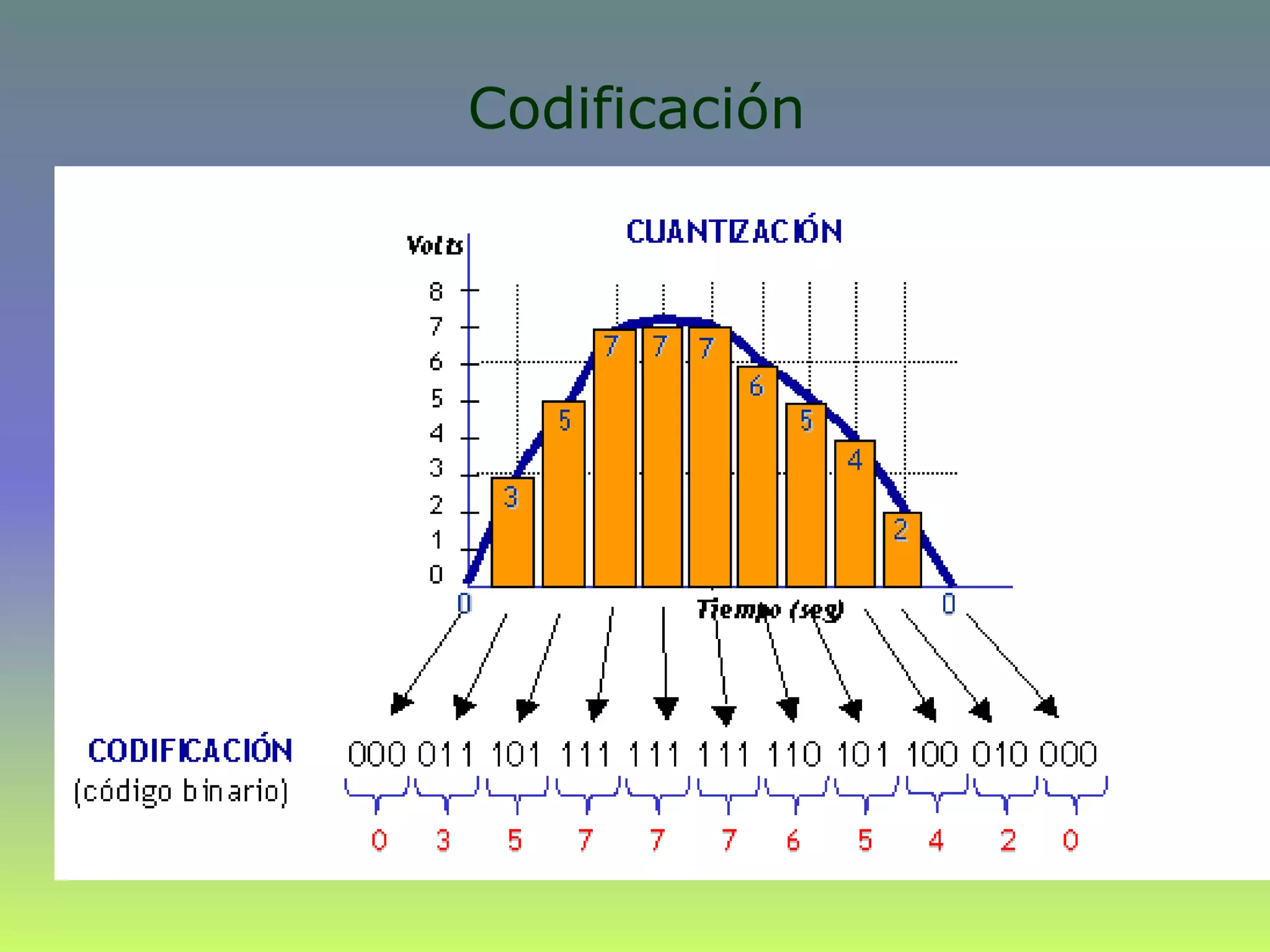 Codificación

CUANTIZACIÓN

Volts

8
7
6
5
4
3
2
1
0

3 5 7 7 7 6 5 4 2

0 Tiempo (seg) 0

CODIFICACIÓN
(código binario)

000 011 101 111 111 111 110 101 100 010 000

0 3 5 7 7 7 6 5 4 2 0